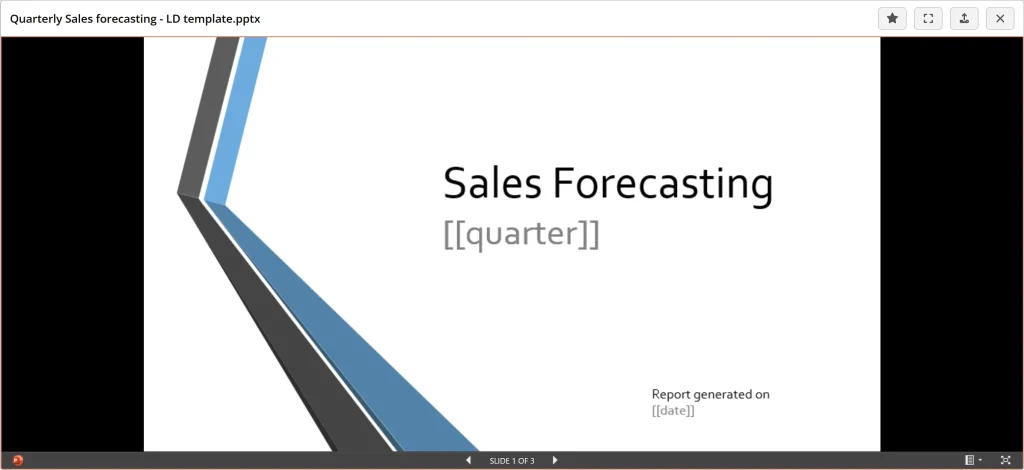 Quarterly Sales forecasting - LD template.pptx

Sales Forecasting
[[quarter]]

Report generated on
[[date]]

SLIDE 1 OF 3